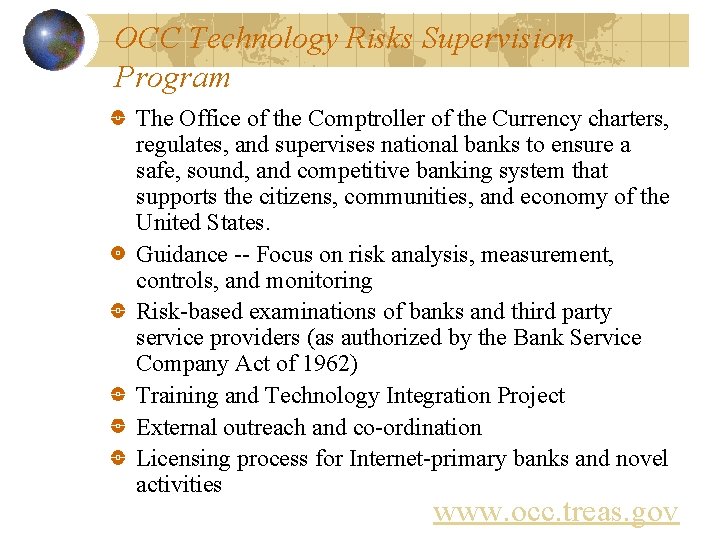 OCC Technology Risks Supervision Program

The Office of the Comptroller of the Currency charters, regulates, and supervises national banks to ensure a safe, sound, and competitive banking system that supports the citizens, communities, and economy of the United States.

Guidance -- Focus on risk analysis, measurement, controls, and monitoring

Risk-based examinations of banks and third party service providers (as authorized by the Bank Service Company Act of 1962)

Training and Technology Integration Project

External outreach and co-ordination

Licensing process for Internet-primary banks and novel activities

www.occ.treas.gov